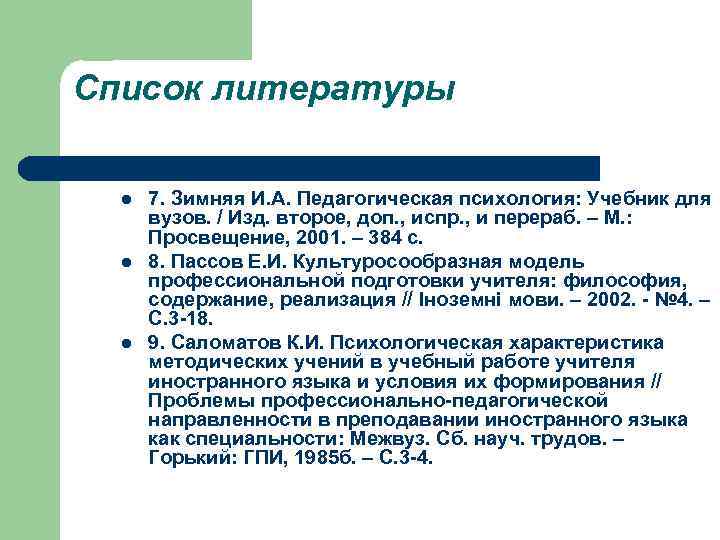 Список литературы

- 7. Зимняя И.А. Педагогическая психология: Учебник для вузов. / Изд. второе, доп., испр., и перераб. – М.: Просвещение, 2001. – 384 с.
- 8. Пассов Е.И. Культуросообразная модель профессиональной подготовки учителя: философия, содержание, реализация // Іноземні мови. – 2002. - №4. – С.3-18.
- 9. Саломатов К.И. Психологическая характеристика методических учений в учебный работе учителя иностранного языка и условия их формирования // Проблемы профессионально-педагогической направленности в преподавании иностранного языка как специальности: Межвуз. Сб. науч. трудов. – Горький: ГПИ, 1985б. – С.3-4.